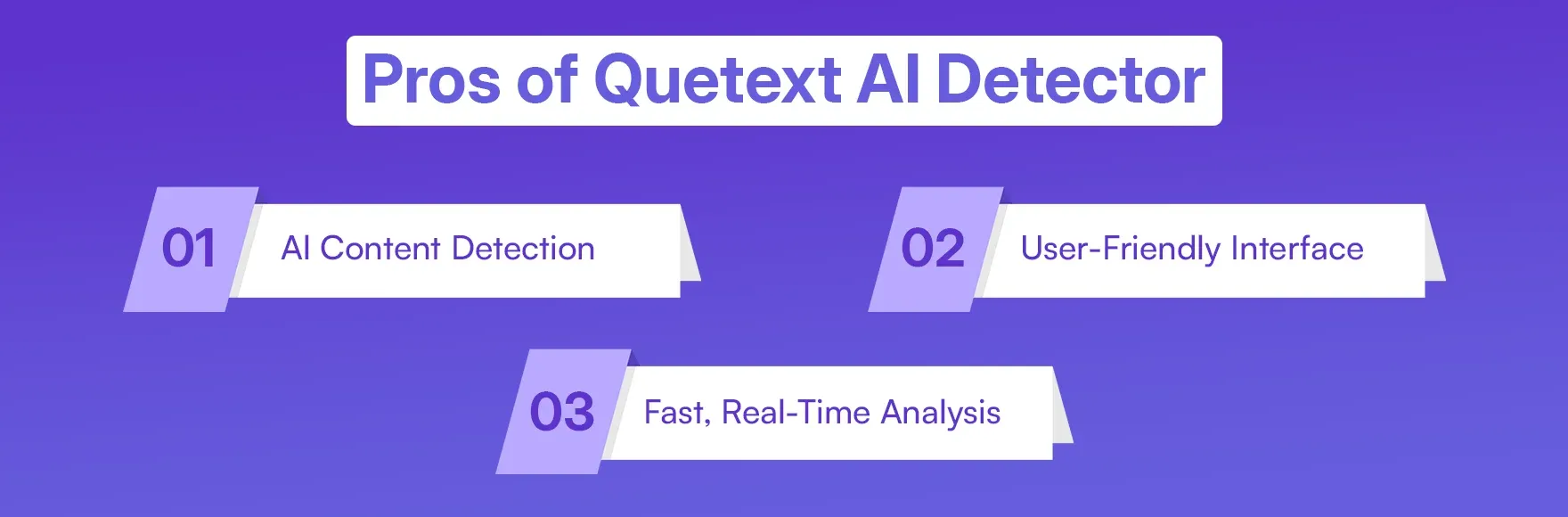 Pros of Quetext AI Detector

01 AI Content Detection

02 User-Friendly Interface

03 Fast, Real-Time Analysis